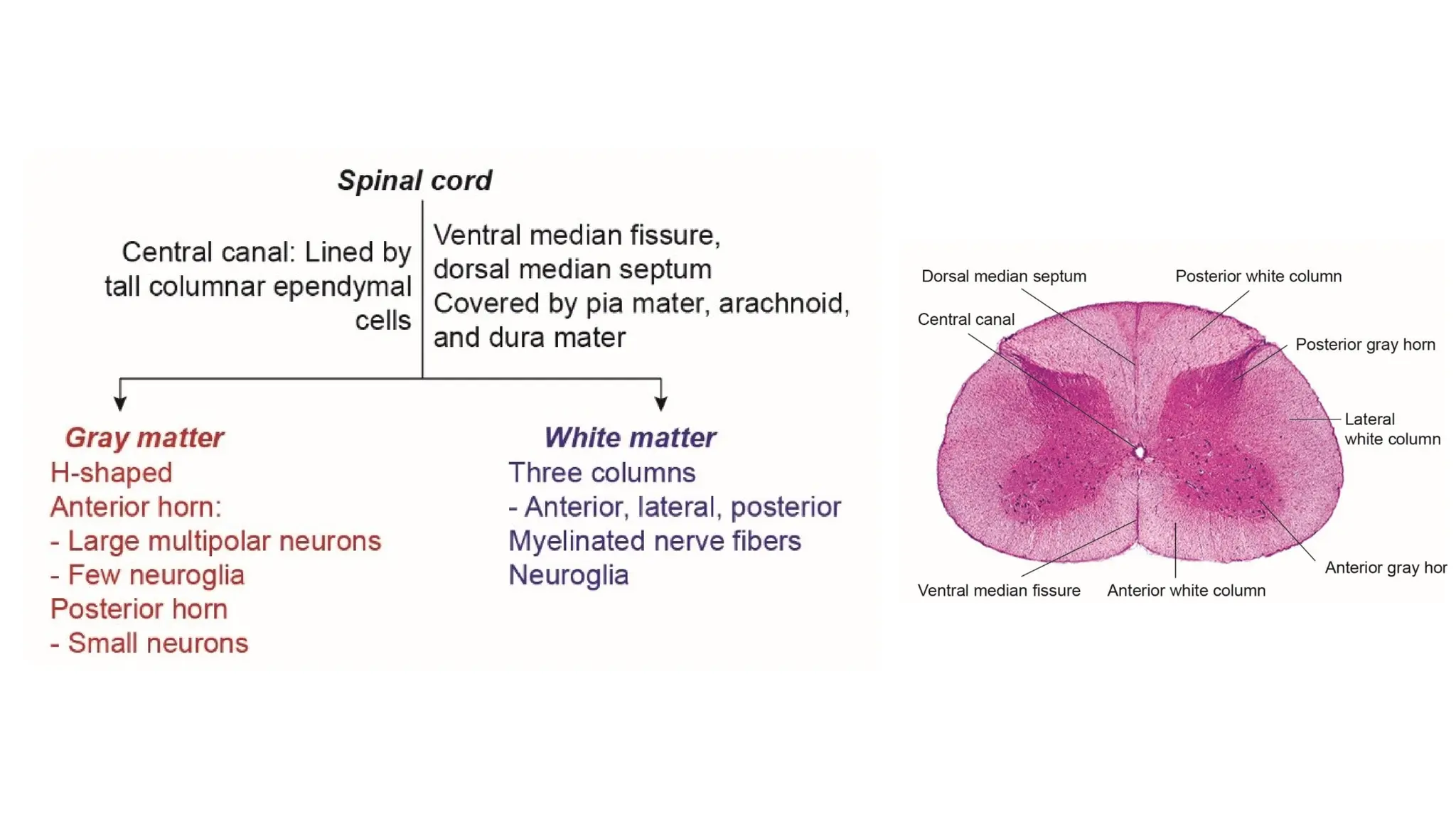 Spinal cord

Central canal: Lined by tall columnar ependymal cells

Ventral median fissure, dorsal median septum
Covered by pia mater, arachnoid, and dura mater

Gray matter
H-shaped
Anterior horn:
- Large multipolar neurons
- Few neuroglia
Posterior horn
- Small neurons

White matter
Three columns
- Anterior, lateral, posterior
Myelinated nerve fibers
Neuroglia

Dorsal median septum
Posterior white column
Central canal
Posterior gray horn
Lateral white column
Anterior gray hor
Ventral median fissure
Anterior white column